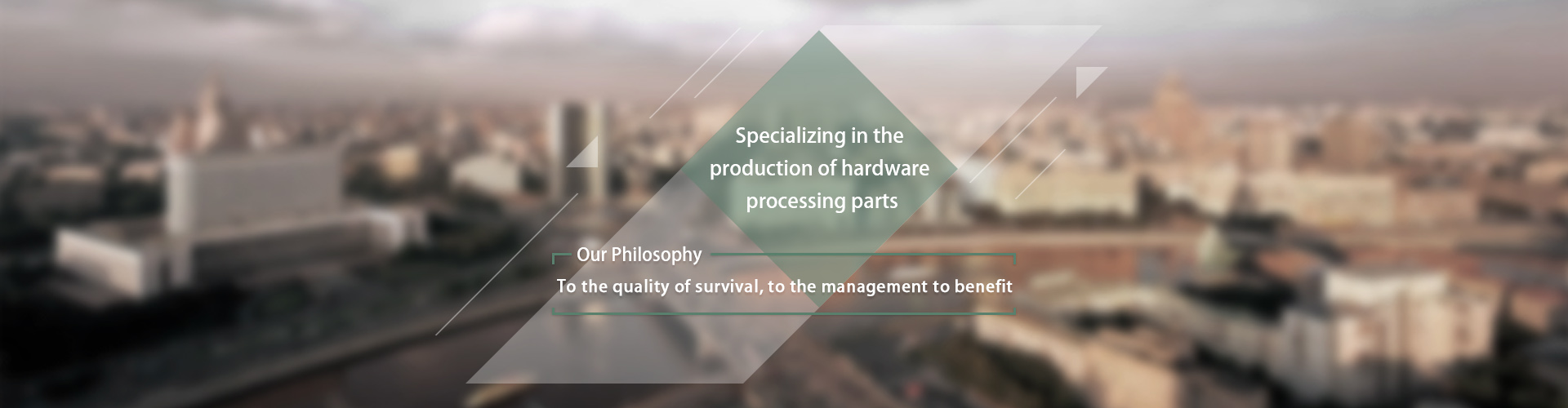 Specializing in the production of hardware processing parts

Our Philosophy

To the quality of survival, to the management to benefit